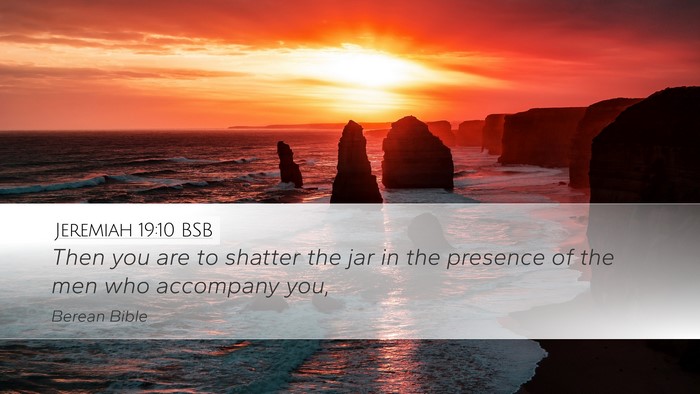 Jeremiah 19:10 BSB
Then you are to shatter the jar in the presence of the men who accompany you,
Berean Bible